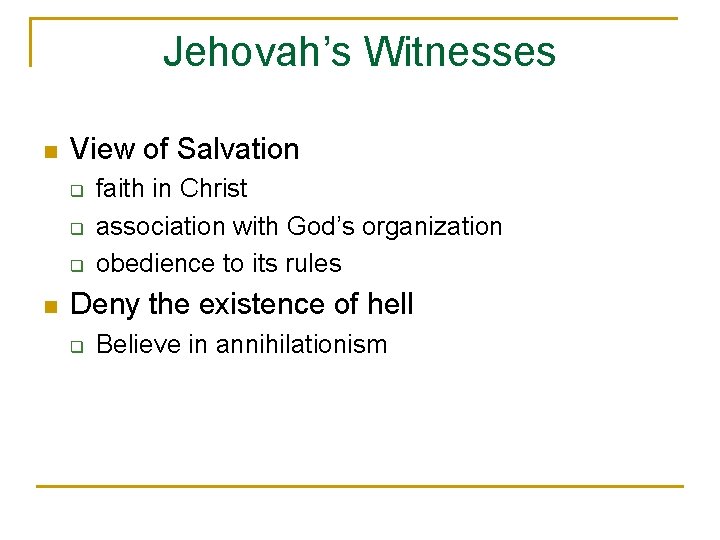 Jehovah’s Witnesses

View of Salvation

faith in Christ

association with God’s organization

obedience to its rules

Deny the existence of hell

Believe in annihilationism